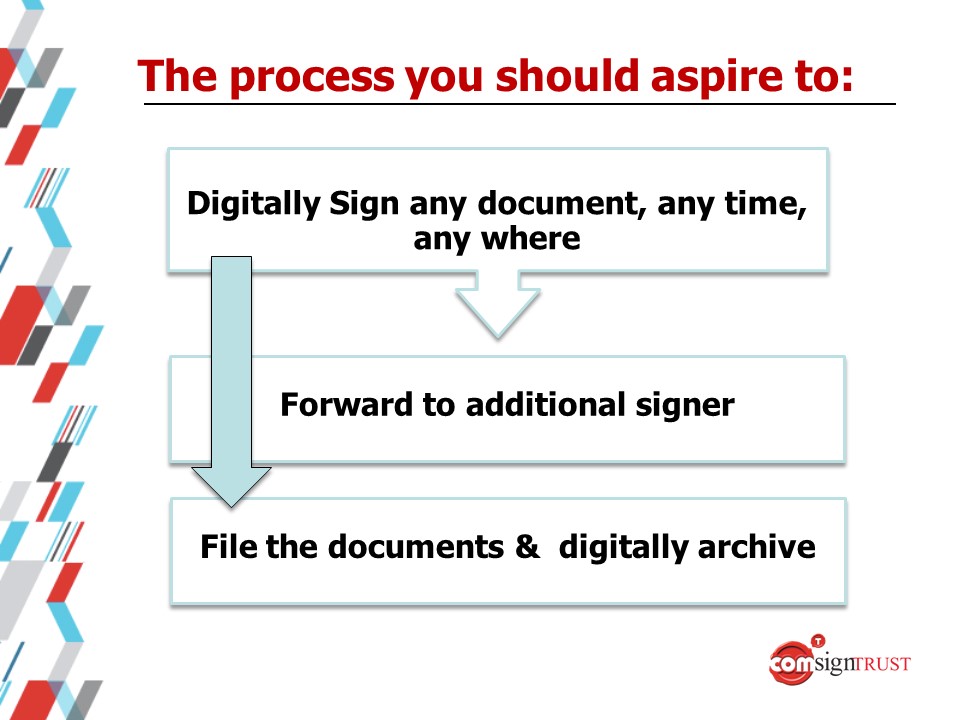 The process you should aspire to:

Digitally Sign any document, any time, any where

Forward to additional signer

File the documents & digitally archive

comsignTRUST